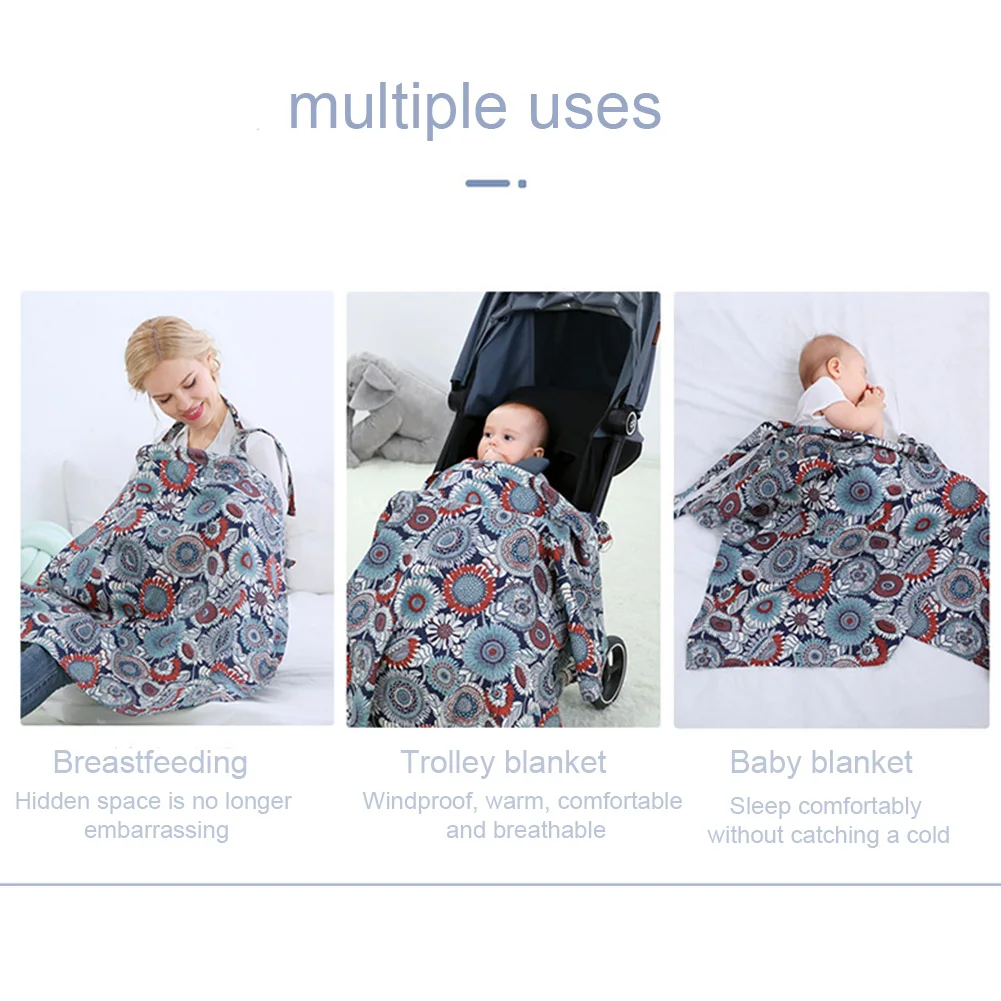 multiple uses

Breastfeeding

Hidden space is no longer embarrassing

Trolley blanket

Windproof, warm, comfortable and breathable

Baby blanket

Sleep comfortably without catching a cold